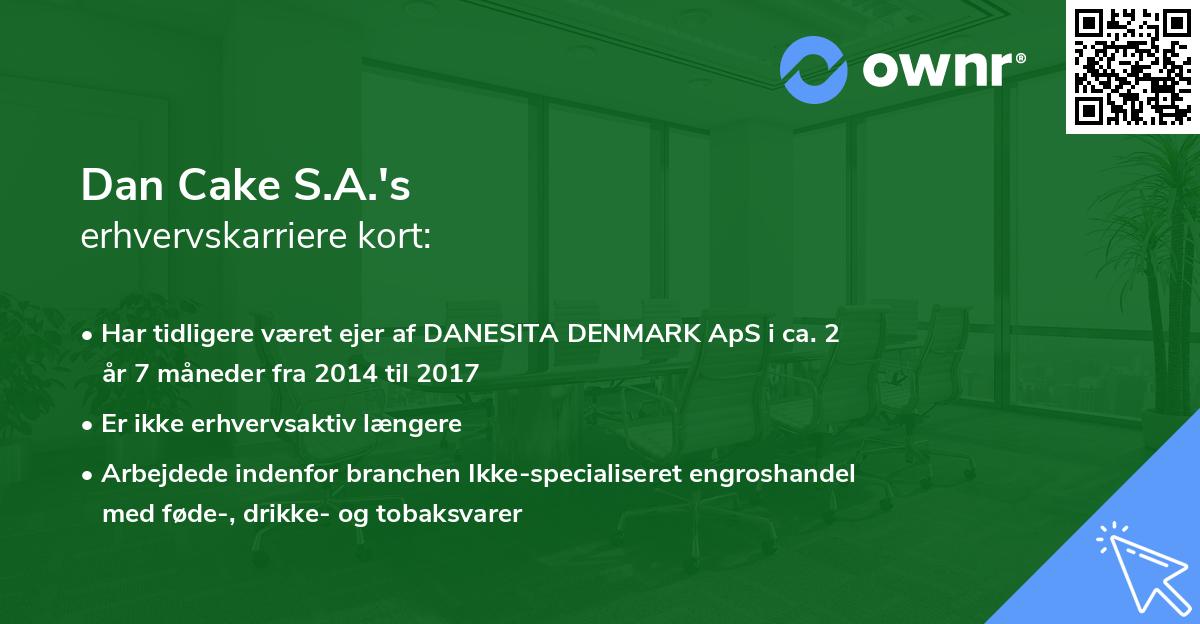 ownr®

Dan Cake S.A.'s
erhvervskarriere kort:

• Har tidligere været ejer af DANESITA DENMARK ApS i ca. 2 år 7 måneder fra 2014 til 2017

• Er ikke erhvervsaktiv længere

• Arbejdede indenfor branchen Ikke-specialiseret engroshandel med føde-, drikke- og tobaksvarer